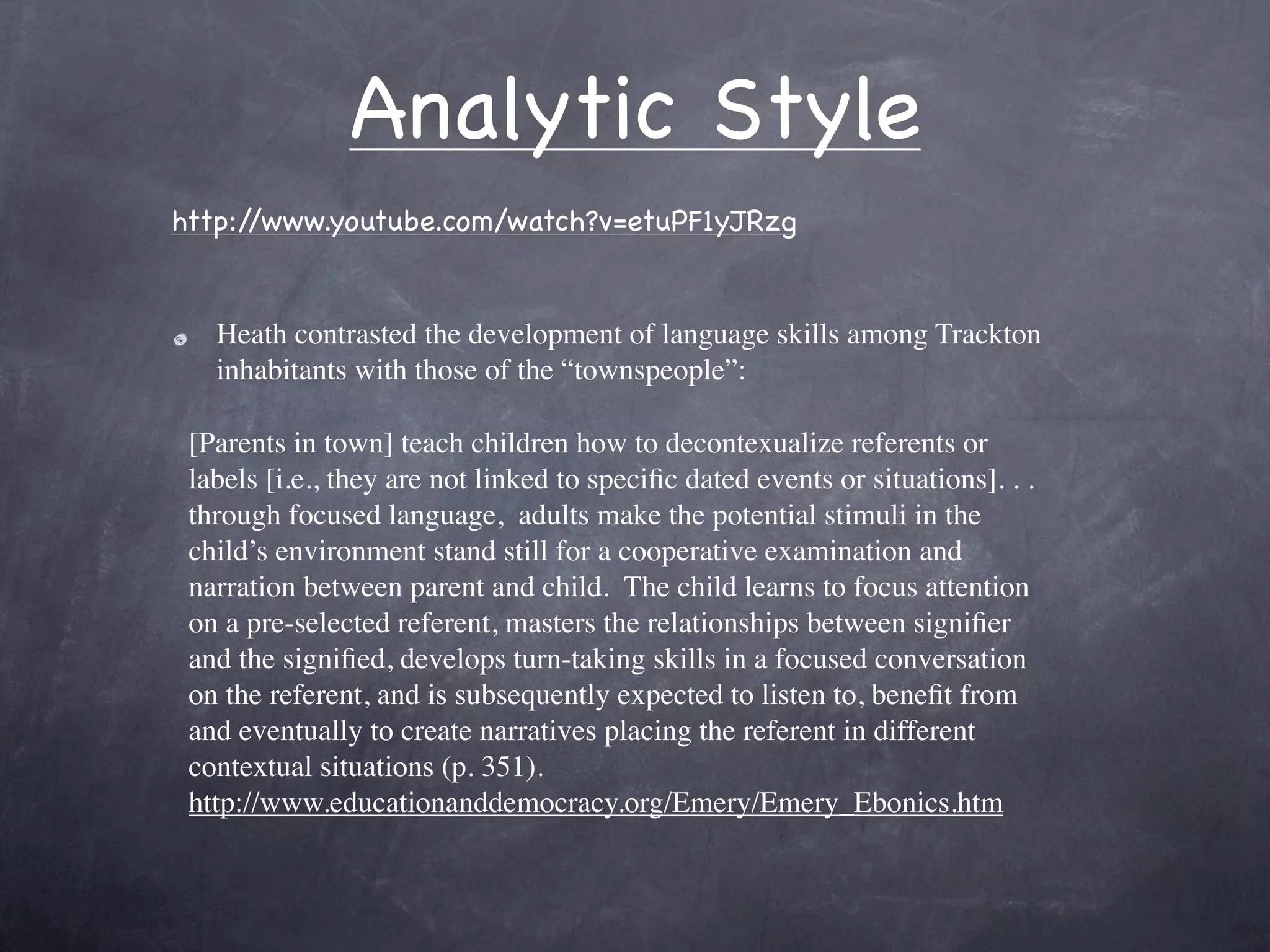 Analytic Style

http://www.youtube.com/watch?v=etuPF1yJRzg

Heath contrasted the development of language skills among Trackton inhabitants with those of the “townspeople”:

[Parents in town] teach children how to decontexualize referents or labels [i.e., they are not linked to specific dated events or situations]. . . through focused language, adults make the potential stimuli in the child’s environment stand still for a cooperative examination and narration between parent and child. The child learns to focus attention on a pre-selected referent, masters the relationships between signifier and the signified, develops turn-taking skills in a focused conversation on the referent, and is subsequently expected to listen to, benefit from and eventually to create narratives placing the referent in different contextual situations (p. 351). http://www.educationanddemocracy.org/Emery/Emery_Ebonics.htm